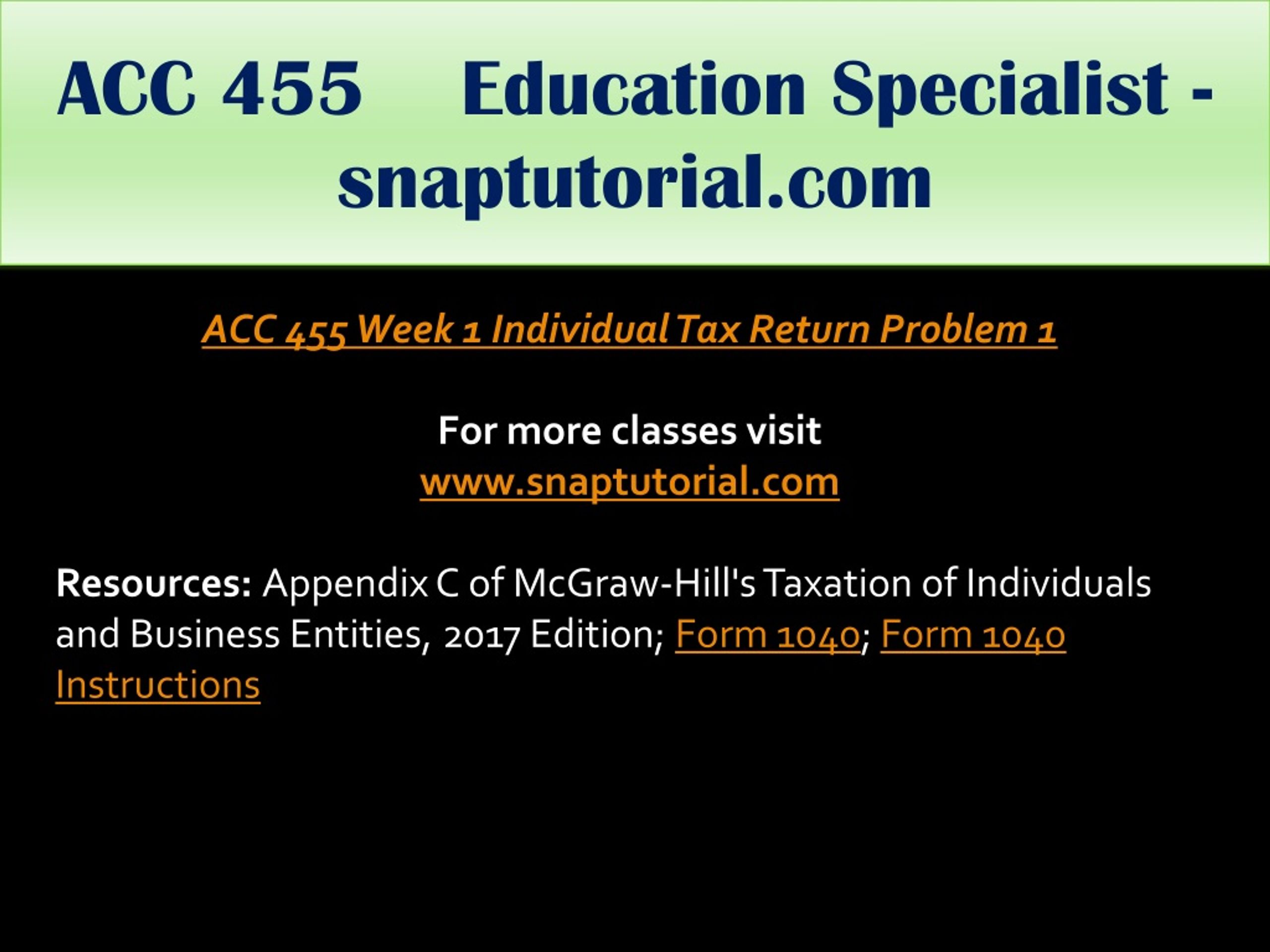 ACC 455 Education Specialist - snaptutorial.com

ACC 455 Week 1 Individual Tax Return Problem 1

For more classes visit
www.snaptutorial.com

Resources: Appendix C of McGraw-Hill's Taxation of Individuals and Business Entities, 2017 Edition; Form 1040; Form 1040 Instructions